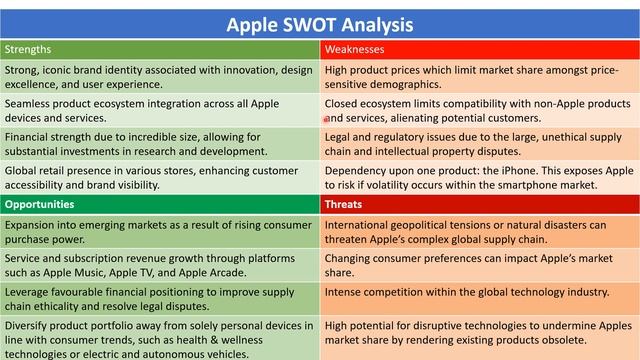 Apple SWOT Analysis

| Strengths | Weaknesses |
|---|---|
| Strong, iconic brand identity associated with innovation, design excellence, and user experience. | High product prices which limit market share amongst price-sensitive demographics. |
| Seamless product ecosystem integration across all Apple devices and services. | Closed ecosystem limits compatibility with non-Apple products and services, alienating potential customers. |
| Financial strength due to incredible size, allowing for substantial investments in research and development. | Legal and regulatory issues due to the large, unethical supply chain and intellectual property disputes. |
| Global retail presence in various stores, enhancing customer accessibility and brand visibility. | Dependency upon one product: the iPhone. This exposes Apple to risk if volatility occurs within the smartphone market. |
| **Opportunities** | **Threats** |
| Expansion into emerging markets as a result of rising consumer purchase power. | International geopolitical tensions or natural disasters can threaten Apple's complex global supply chain. |
| Service and subscription revenue growth through platforms such as Apple Music, Apple TV, and Apple Arcade. | Changing consumer preferences can impact Apple's market share. |
| Leverage favourable financial positioning to improve supply chain ethicality and resolve legal disputes. | Intense competition within the global technology industry. |
| Diversify product portfolio away from solely personal devices in line with consumer trends, such as health & wellness technologies or electric and autonomous vehicles. | High potential for disruptive technologies to undermine Apples market share by rendering existing products obsolete. |